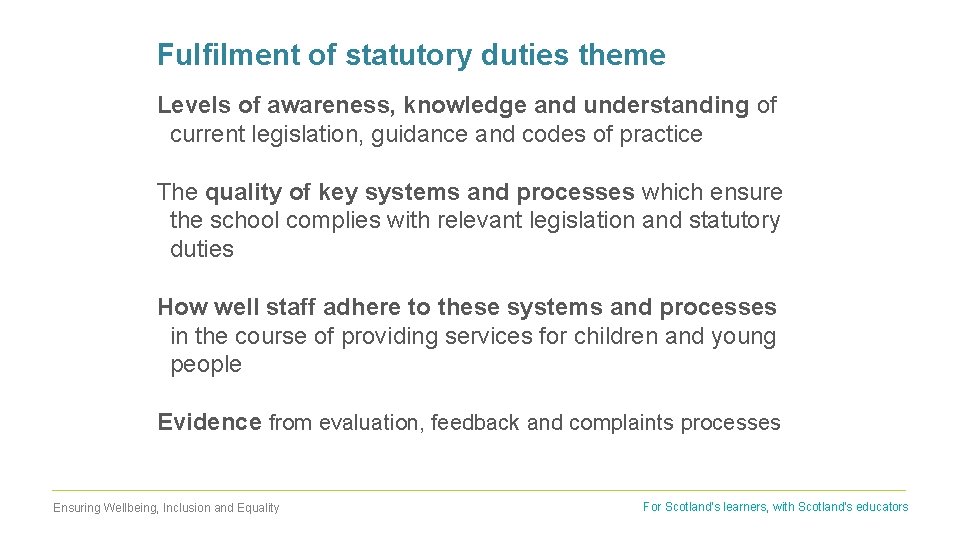 Fulfilment of statutory duties theme

Levels of awareness, knowledge and understanding of current legislation, guidance and codes of practice

The quality of key systems and processes which ensure the school complies with relevant legislation and statutory duties

How well staff adhere to these systems and processes in the course of providing services for children and young people

Evidence from evaluation, feedback and complaints processes

Ensuring Wellbeing, Inclusion and Equality

For Scotland's learners, with Scotland's educators